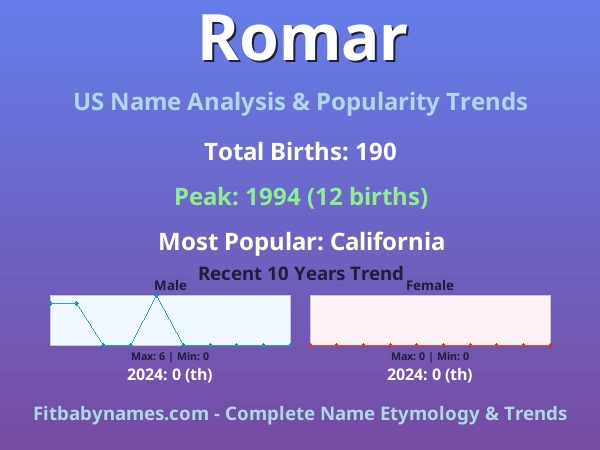 Romar

US Name Analysis & Popularity Trends

Total Births: 190

Peak: 1994 (12 births)

Most Popular: California

Recent 10 Years Trend

Male

Max: 6 | Min: 0

2024: 0 (th)

Female

Max: 0 | Min: 0

2024: 0 (th)

Fitbabynames.com - Complete Name Etymology & Trends